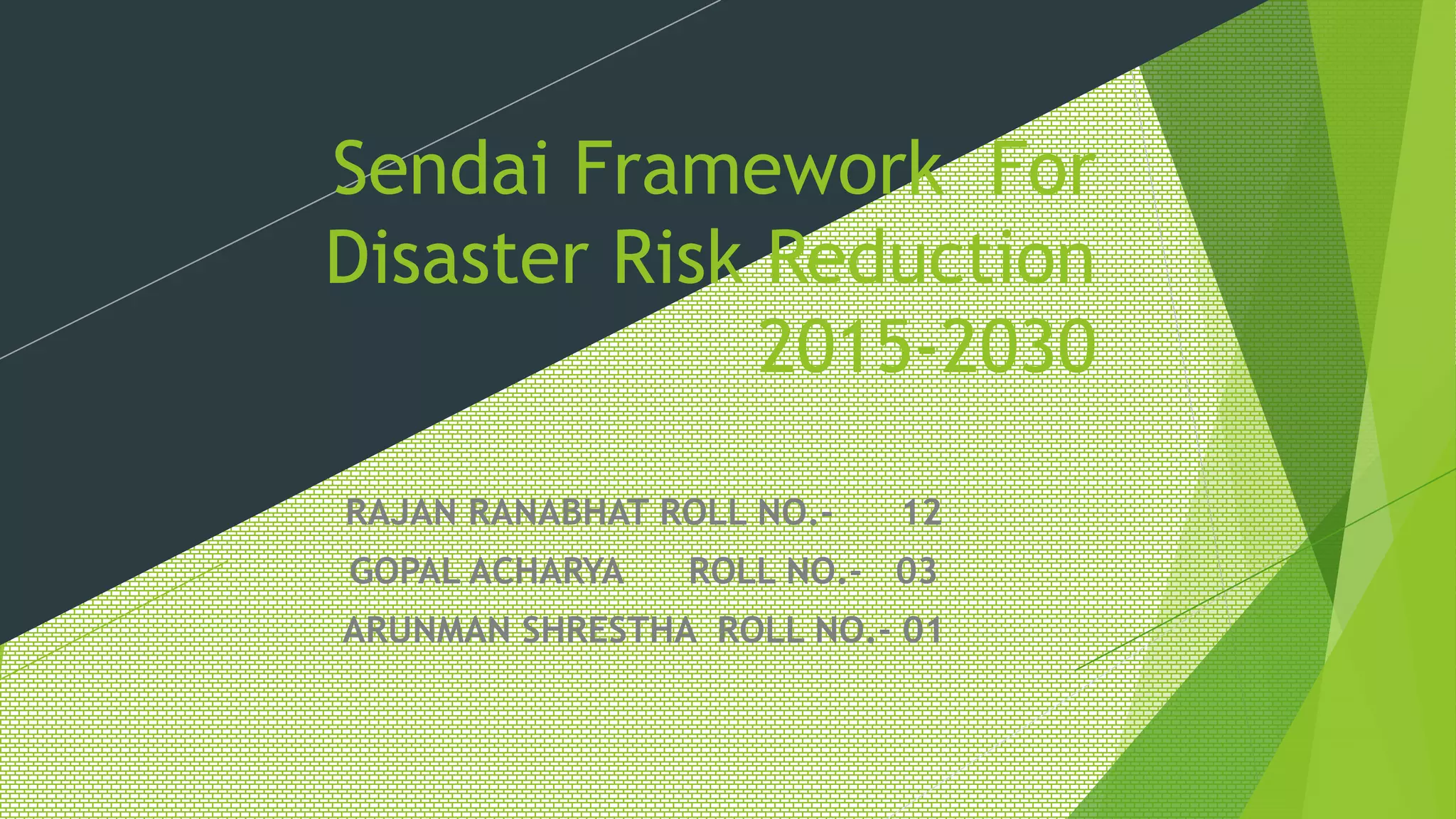 Sendai Framework For Disaster Risk Reduction 2015-2030

RAJAN RANABHAT ROLL NO.- 12
GOPAL ACHARYA ROLL NO.- 03
ARUNMAN SHRESTHA ROLL NO.- 01